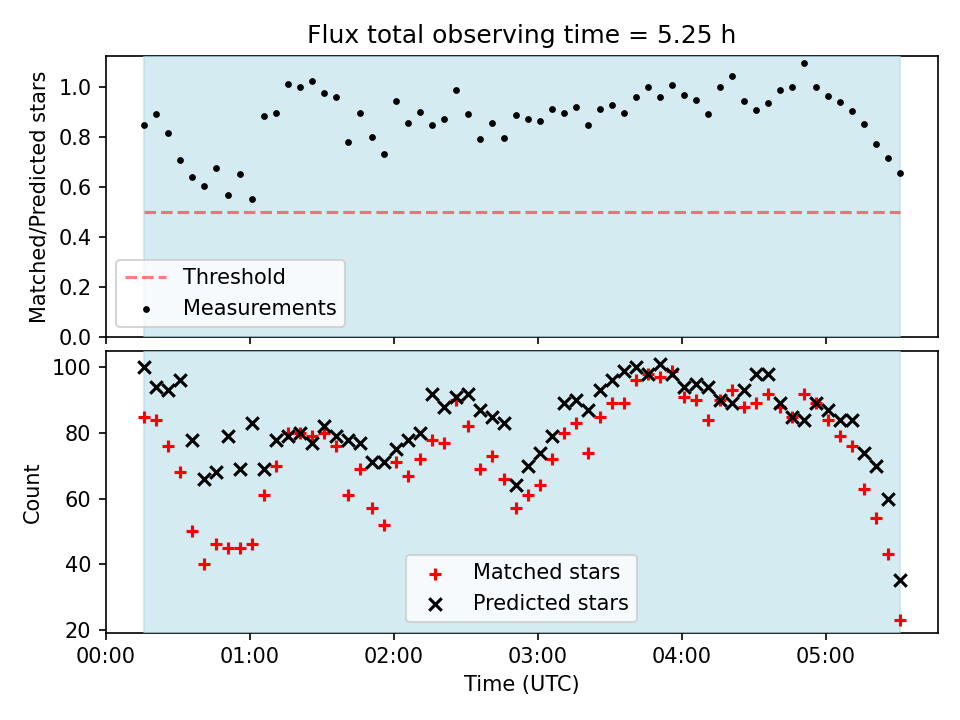 Flux total observing time = 5.25 h

Matched/Predicted stars

1.0
0.8
0.6
0.4
0.2
0.0

Threshold
Measurements

Count

100
80
60
40
20

Matched stars
Predicted stars

00:00 01:00 02:00 03:00 04:00 05:00

Time (UTC)